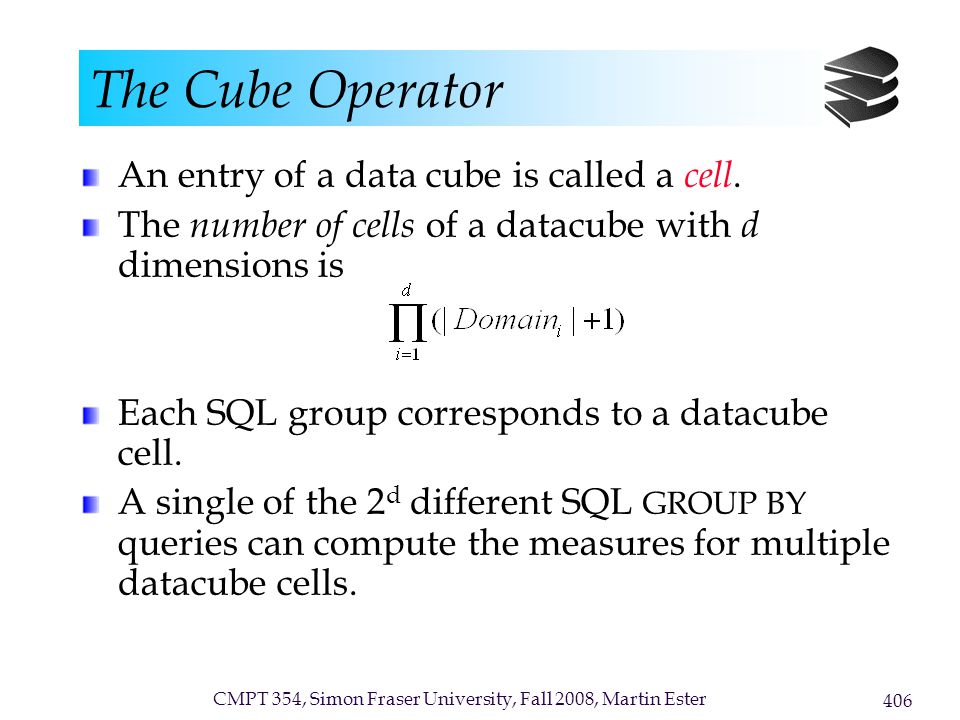 The Cube Operator

An entry of a data cube is called a cell.

The number of cells of a datacube with $d$ dimensions is

$\prod_{i=1}^{d}(|Domain_i|+1)$

Each SQL group corresponds to a datacube cell.

A single of the $2^d$ different SQL GROUP BY queries can compute the measures for multiple datacube cells.

CMPT 354, Simon Fraser University, Fall 2008, Martin Ester

406